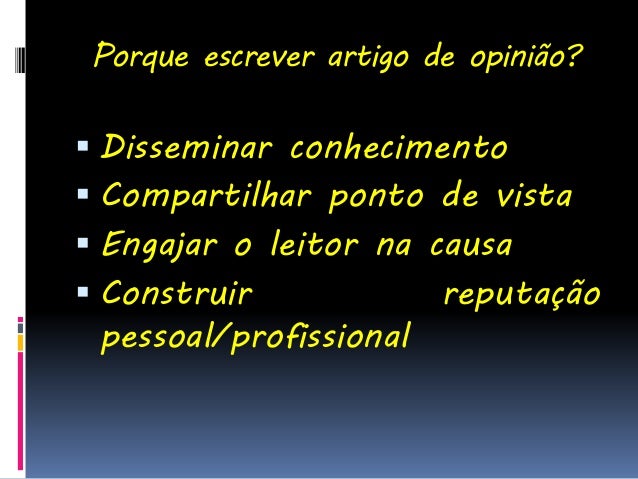 Porque escrever artigo de opinião?

▪ Disseminar conhecimento
▪ Compartilhar ponto de vista
▪ Engajar o leitor na causa
▪ Construir reputação pessoal/profissional